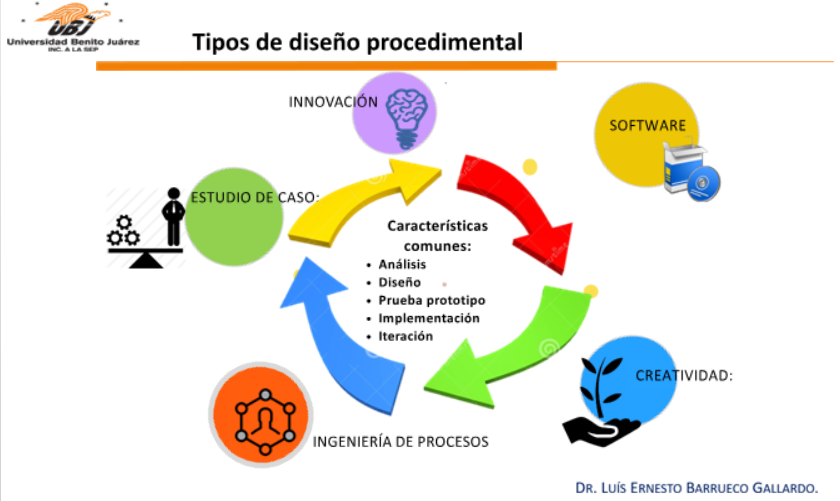 UBJ
Universidad Benito Juárez
INC. A LA SEP

Tipos de diseño procedimental

INNOVACIÓN

SOFTWARE

ESTUDIO DE CASO:

Características comunes:
• Análisis
• Diseño
• Prueba prototipo
• Implementación
• Iteración

CREATIVIDAD:

INGENIERÍA DE PROCESOS

DR. LUÍS ERNESTO BARRUECO GALLARDO.